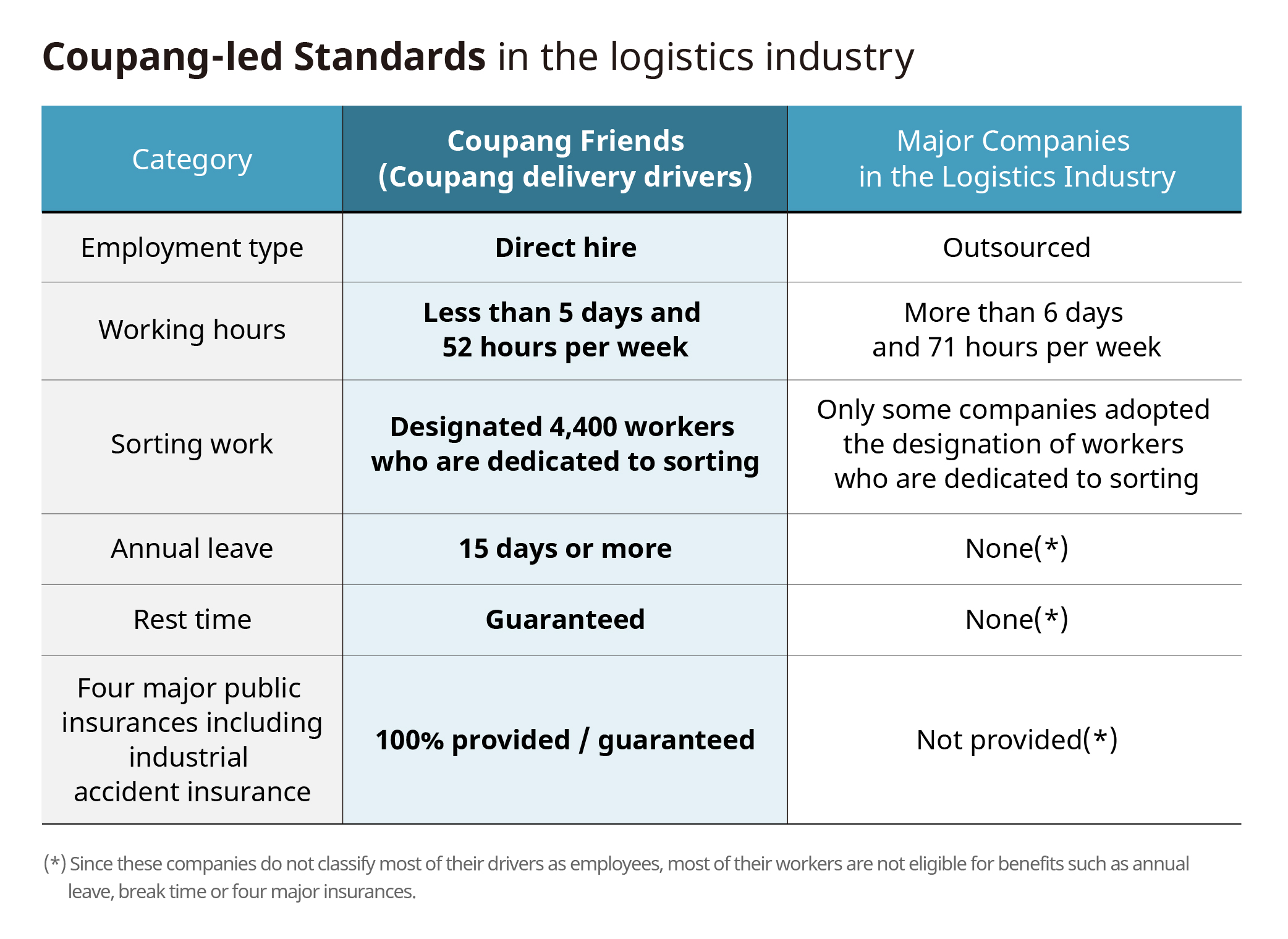 Coupang-led Standards in the logistics industry

| Category | Coupang Friends (Coupang delivery drivers) | Major Companies in the Logistics Industry |
|---|---|---|
| Employment type | Direct hire | Outsourced |
| Working hours | Less than 5 days and 52 hours per week | More than 6 days and 71 hours per week |
| Sorting work | Designated 4,400 workers who are dedicated to sorting | Only some companies adopted the designation of workers who are dedicated to sorting |
| Annual leave | 15 days or more | None(*) |
| Rest time | Guaranteed | None(*) |
| Four major public insurances including industrial accident insurance | 100% provided / guaranteed | Not provided(*) |

(*) Since these companies do not classify most of their drivers as employees, most of their workers are not eligible for benefits such as annual leave, break time or four major insurances.